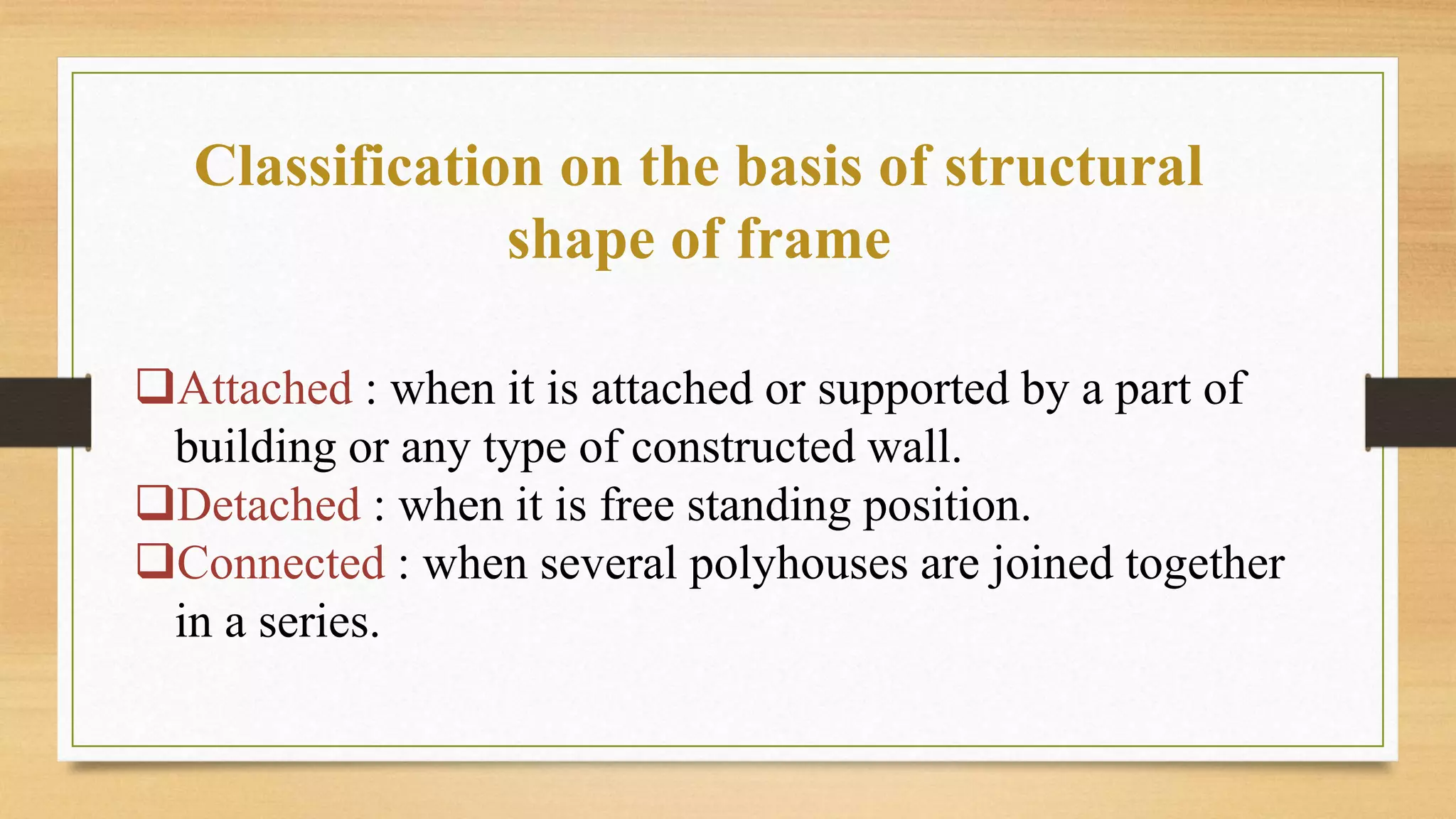 Classification on the basis of structural shape of frame

❑Attached : when it is attached or supported by a part of building or any type of constructed wall.
❑Detached : when it is free standing position.
❑Connected : when several polyhouses are joined together in a series.